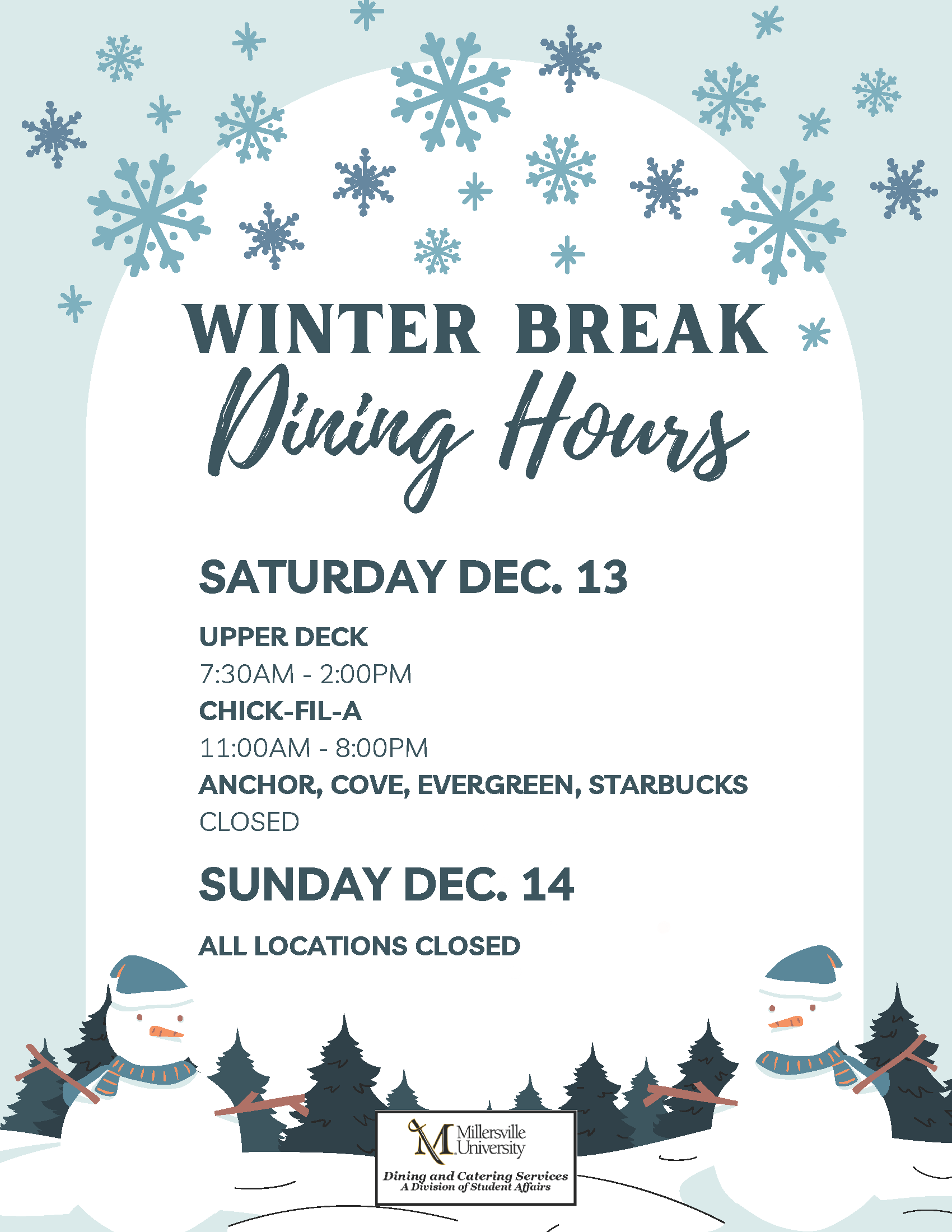 WINTER BREAK
Dining Hours

SATURDAY DEC. 13

UPPER DECK
7:30AM - 2:00PM
CHICK-FIL-A
11:00AM - 8:00PM
ANCHOR, COVE, EVERGREEN, STARBUCKS
CLOSED

SUNDAY DEC. 14

ALL LOCATIONS CLOSED

M Millersville University
Dining and Catering Services
A Division of Student Affairs